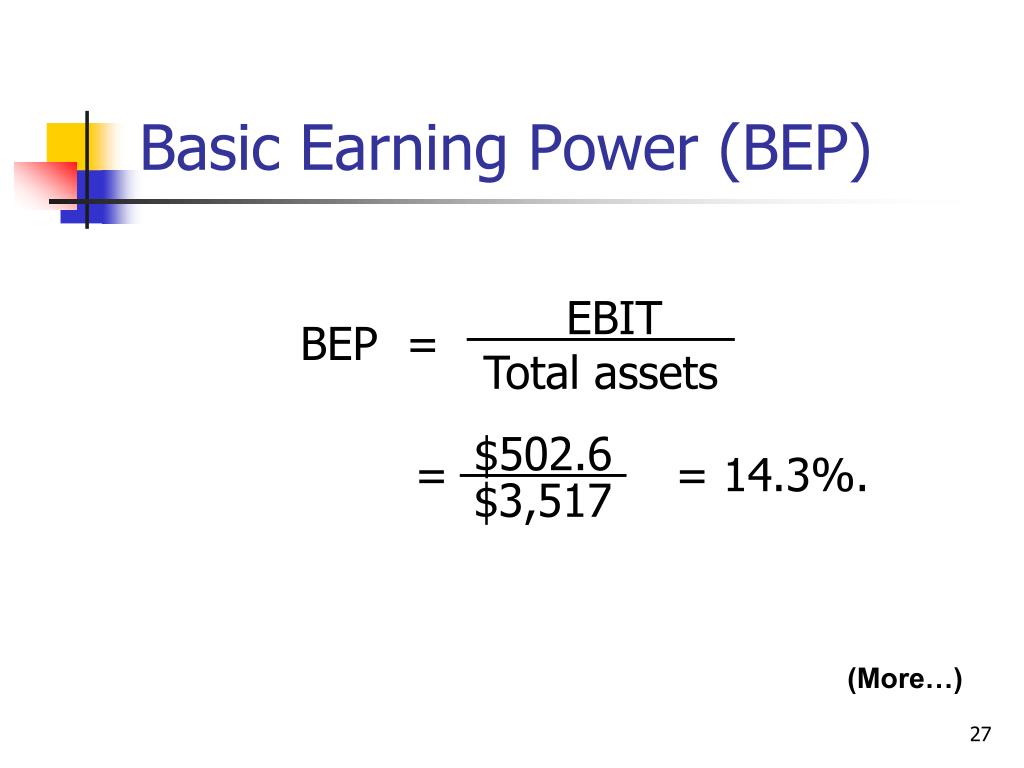 Basic Earning Power (BEP)

$\text{BEP} = \frac{\text{EBIT}}{\text{Total assets}}$

$= \frac{\$502.6}{\$3,517} = 14.3\%.$

(More…)

27